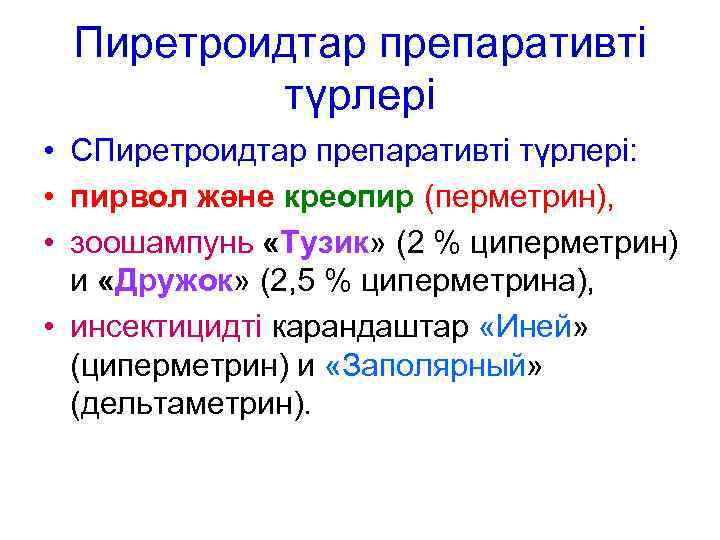 Пиретроидтар препаративті түрлері

• СПиретроидтар препаративті түрлері:
• пирвол және креопир (перметрин),
• зоошампунь «Тузик» (2 % циперметрин) и «Дружок» (2,5 % циперметрина),
• инсектицидті карандаштар «Иней» (циперметрин) и «Заполярный» (дельтаметрин).